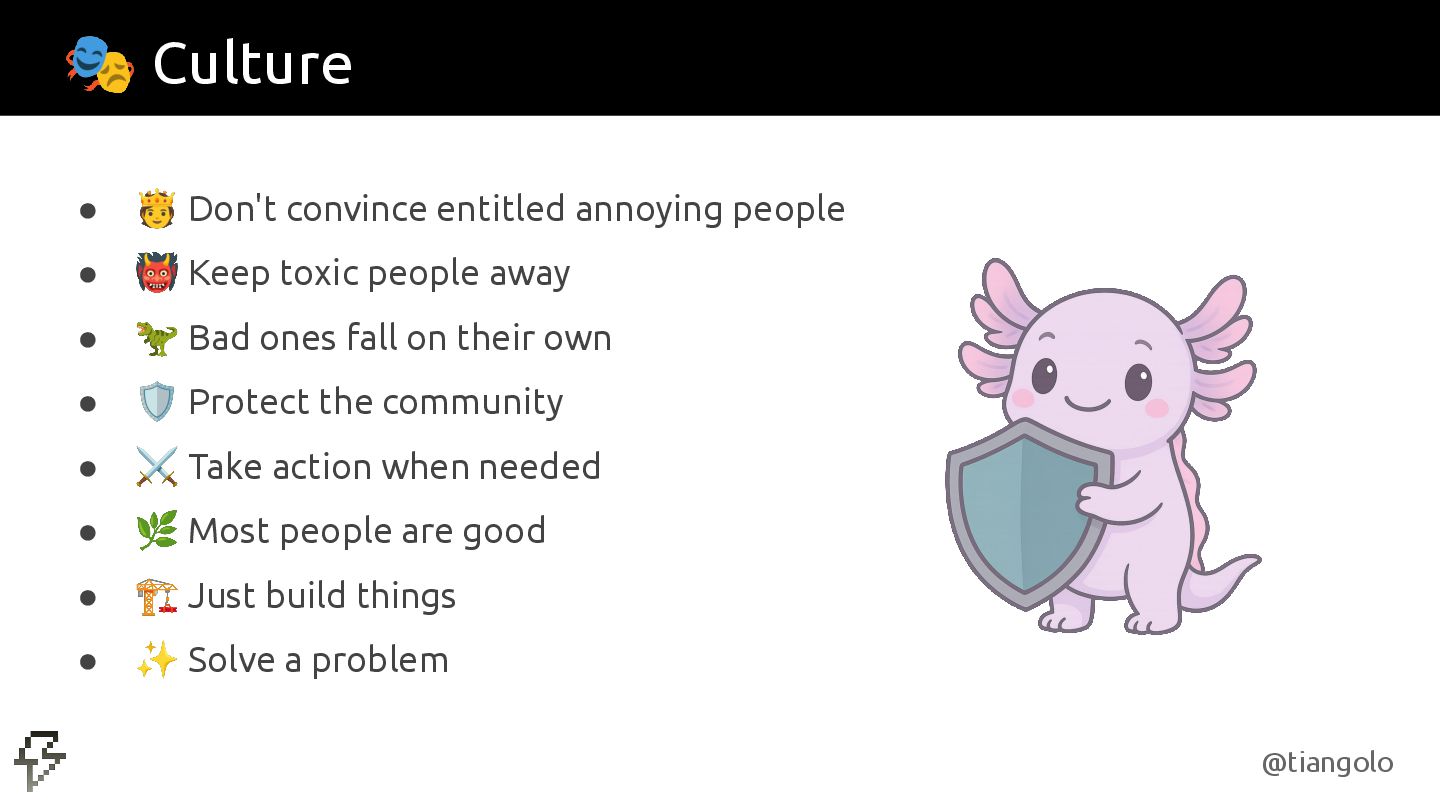 🎭 Culture

- 🤴 Don't convince entitled annoying people
- 👹 Keep toxic people away
- 🦖 Bad ones fall on their own
- 🛡️ Protect the community
- ⚔️ Take action when needed
- 🌿 Most people are good
- 🏗️ Just build things
- ✨ Solve a problem

@tiangolo